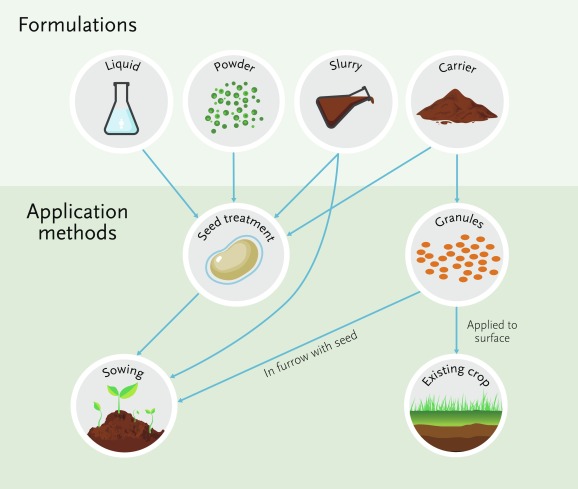 Formulations

Liquid

Powder

Slurry

Carrier

Application methods

Seed treatment

Granules

Applied to surface

In furrow with seed

Sowing

Existing crop